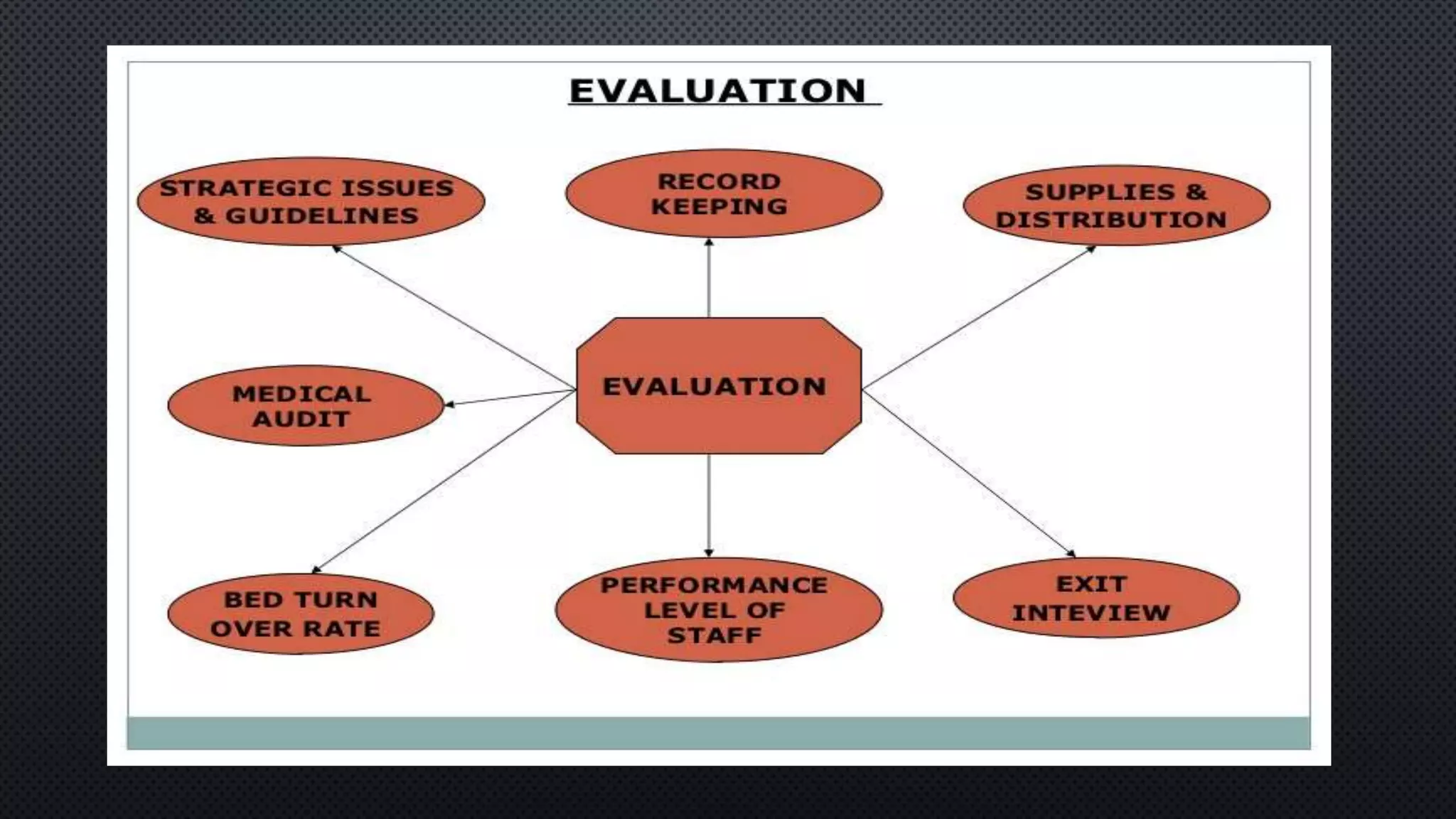 EVALUATION

STRATEGIC ISSUES & GUIDELINES

RECORD KEEPING

SUPPLIES & DISTRIBUTION

MEDICAL AUDIT

EVALUATION

BED TURN OVER RATE

PERFORMANCE LEVEL OF STAFF

EXIT INTEVIEW